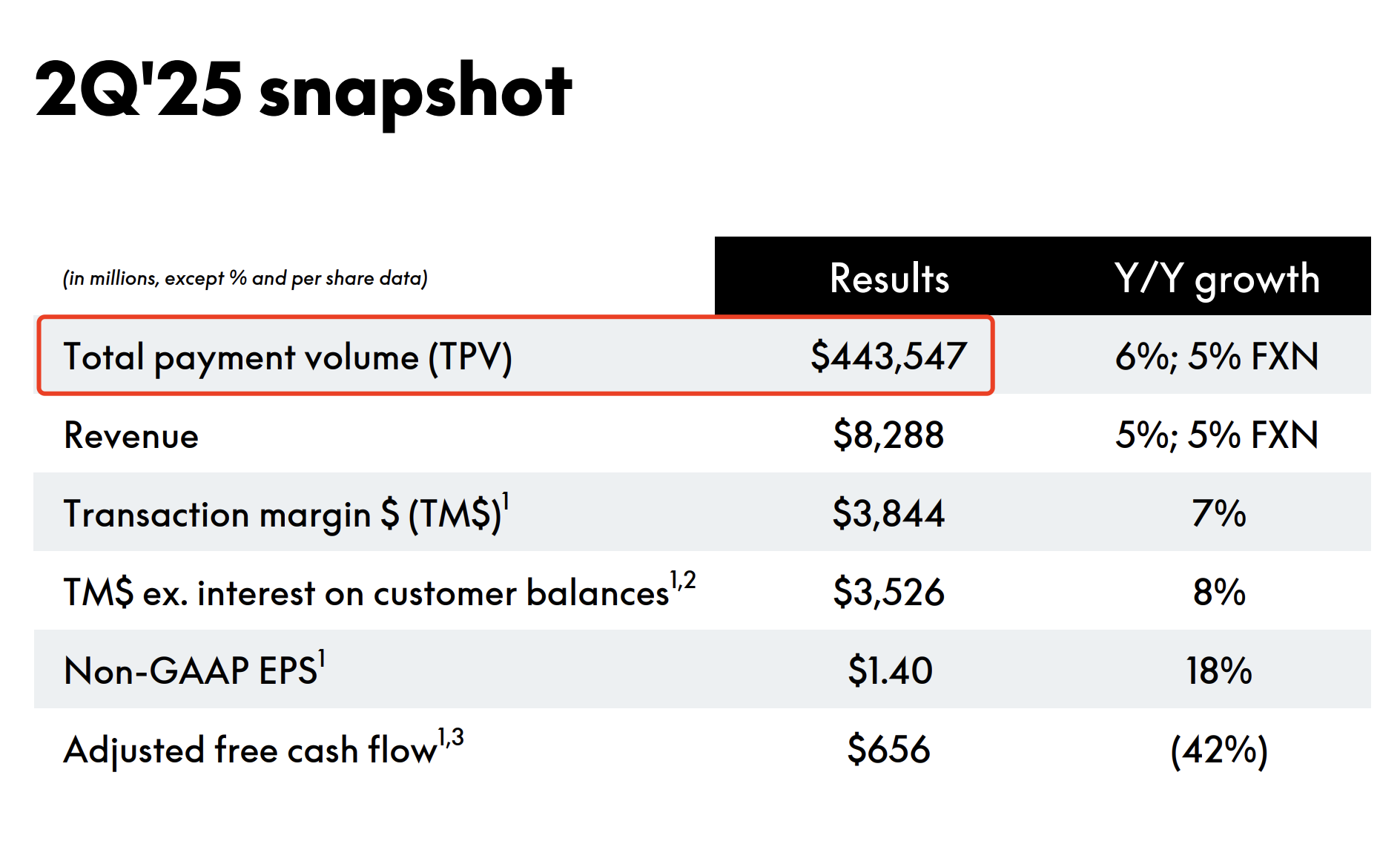 2Q'25 snapshot

| (in millions, except % and per share data) | Results | Y/Y growth |
|---|---|---|
| Total payment volume (TPV) | \$443,547 | 6%; 5% FXN |
| Revenue | \$8,288 | 5%; 5% FXN |
| Transaction margin \$ (TM\$)$^{1}$ | \$3,844 | 7% |
| TM\$ ex. interest on customer balances$^{1,2}$ | \$3,526 | 8% |
| Non-GAAP EPS$^{1}$ | \$1.40 | 18% |
| Adjusted free cash flow$^{1,3}$ | \$656 | (42%) |